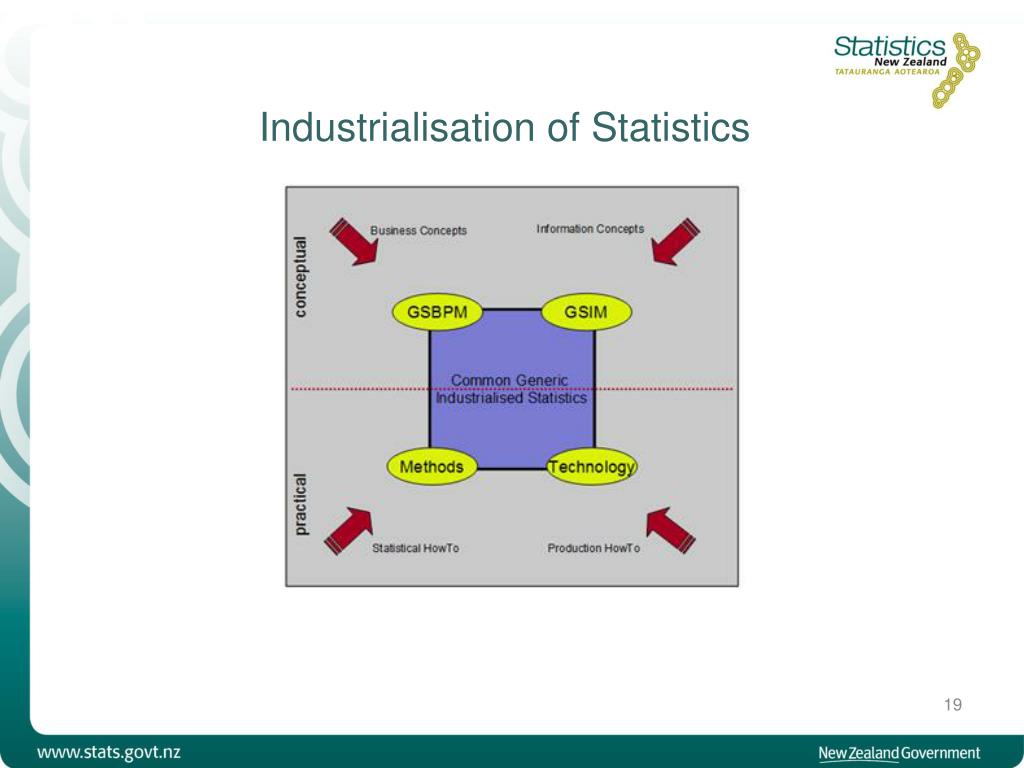 Statistics New Zealand
TATAURANGA AOTEAROA

Industrialisation of Statistics

conceptual

Business Concepts

Information Concepts

GSBPM

GSIM

Common Generic Industrialised Statistics

Methods

Technology

practical

Statistical HowTo

Production HowTo

19

www.stats.govt.nz

New Zealand Government